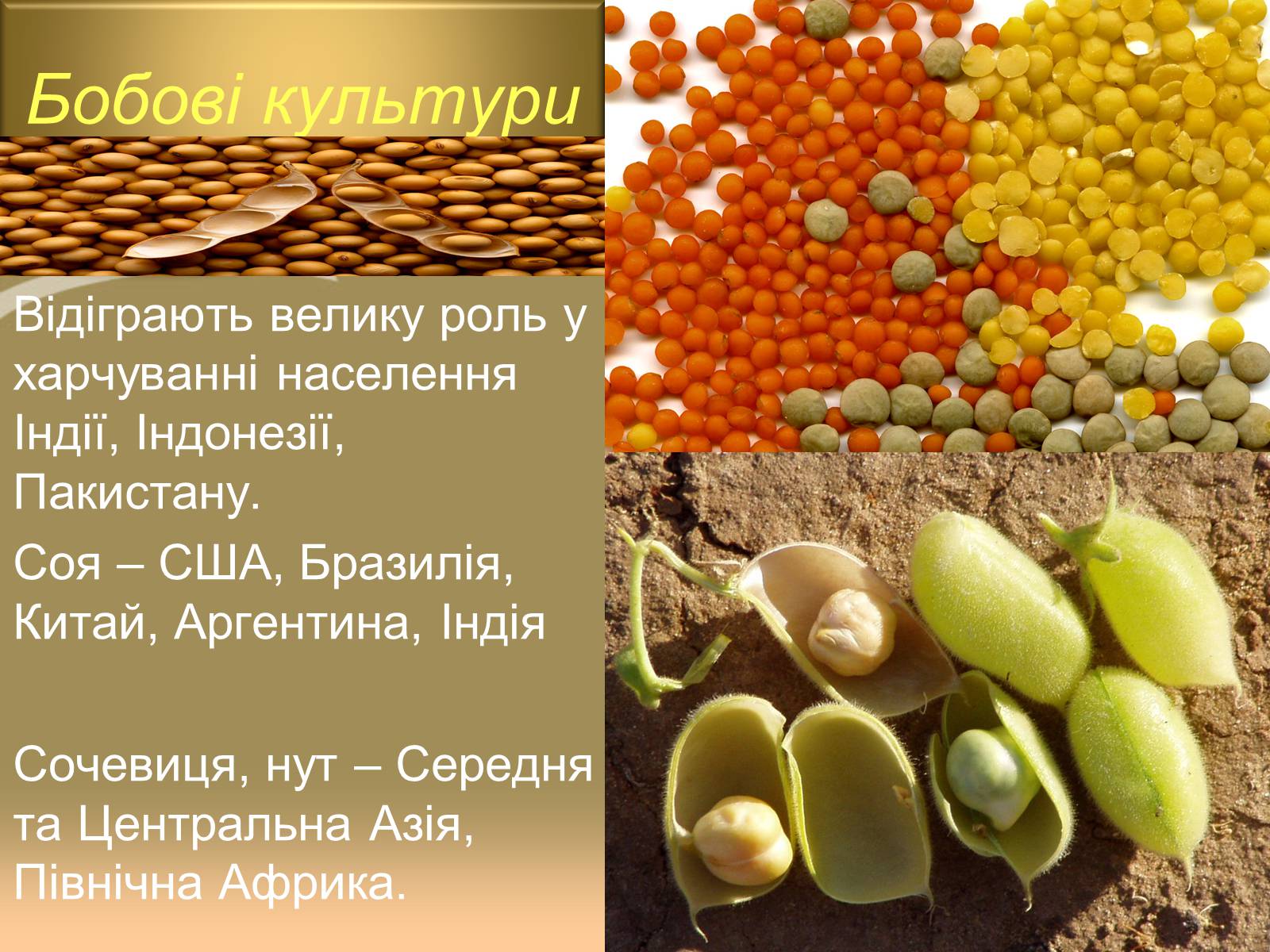 Бобові культури

Відіграють велику роль у харчуванні населення Індії, Індонезії, Пакистану.

Соя – США, Бразилія, Китай, Аргентина, Індія

Сочевиця, нут – Середня та Центральна Азія, Північна Африка.